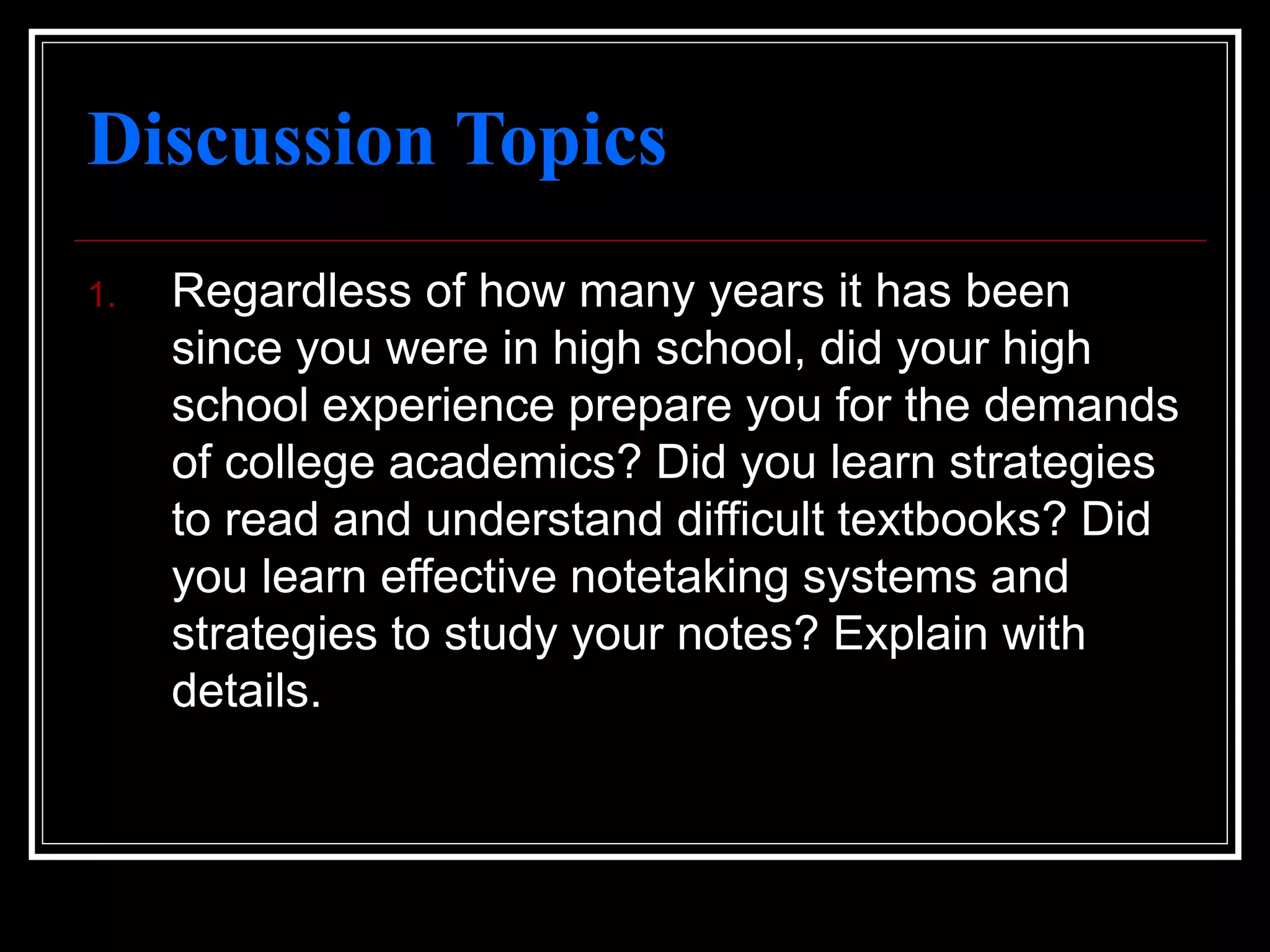 Discussion Topics

1. Regardless of how many years it has been since you were in high school, did your high school experience prepare you for the demands of college academics? Did you learn strategies to read and understand difficult textbooks? Did you learn effective notetaking systems and strategies to study your notes? Explain with details.